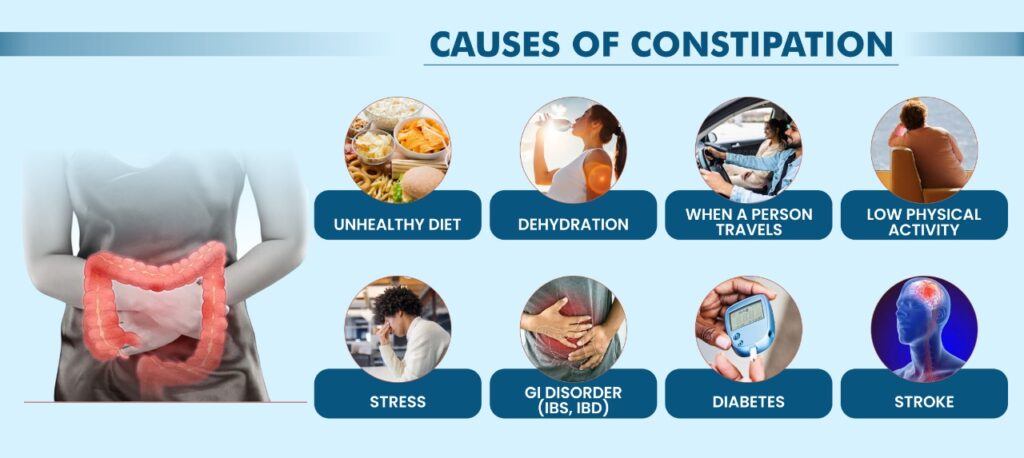 CAUSES OF CONSTIPATION

UNHEALTHY DIET

DEHYDRATION

WHEN A PERSON TRAVELS

LOW PHYSICAL ACTIVITY

STRESS

GI DISORDER (IBS, IBD)

DIABETES

STROKE